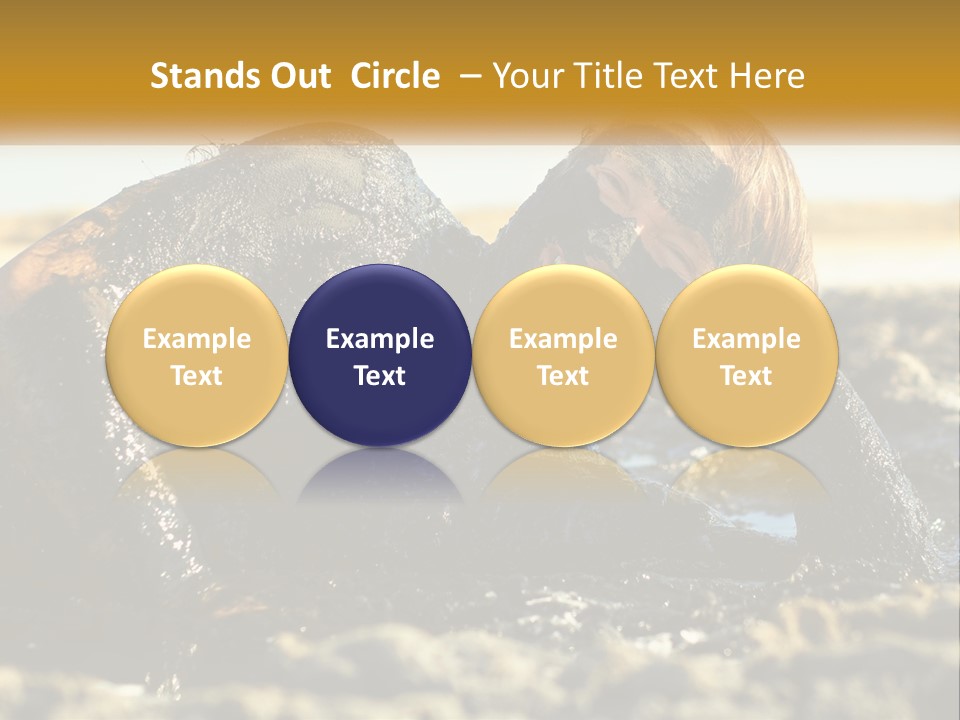 Stands Out Circle – Your Title Text Here

Example Text

Example Text

Example Text

Example Text